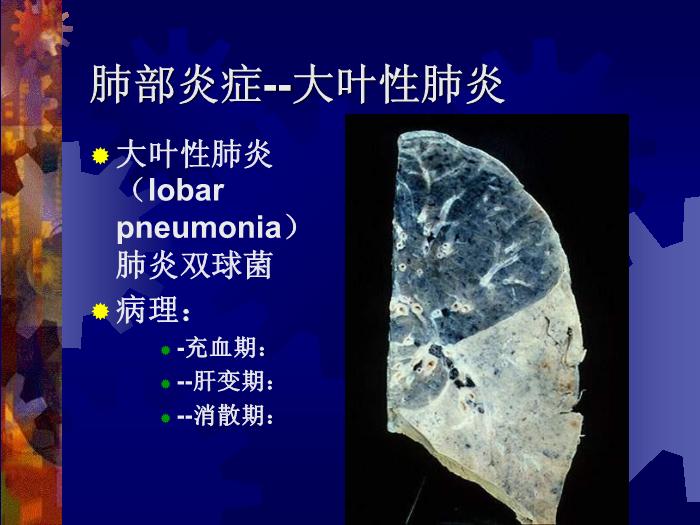 肺部炎症--大叶性肺炎

大叶性肺炎（lobar pneumonia）肺炎双球菌

病理：

-充血期：

--肝变期：

--消散期：